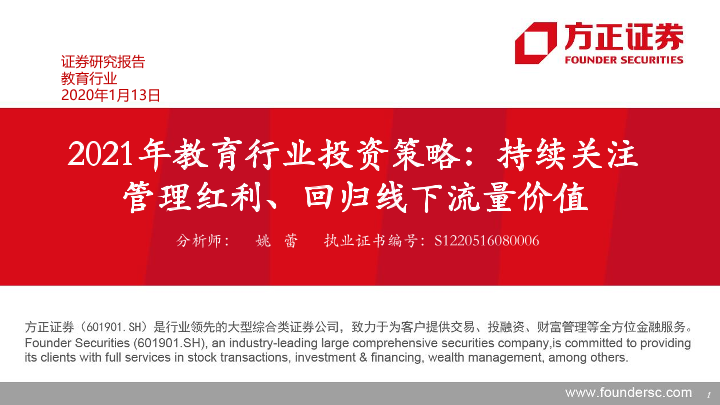 方正证券
FOUNDER SECURITIES

证券研究报告
教育行业
2020年1月13日

2021年教育行业投资策略：持续关注管理红利、回归线下流量价值

分析师： 姚 蕾 执业证书编号：S1220516080006

方正证券（601901.SH）是行业领先的大型综合类证券公司，致力于为客户提供交易、投融资、财富管理等全方位金融服务。
Founder Securities (601901.SH), an industry-leading large comprehensive securities company,is committed to providing its clients with full services in stock transactions, investment & financing, wealth management, among others.

www.foundersc.com 1